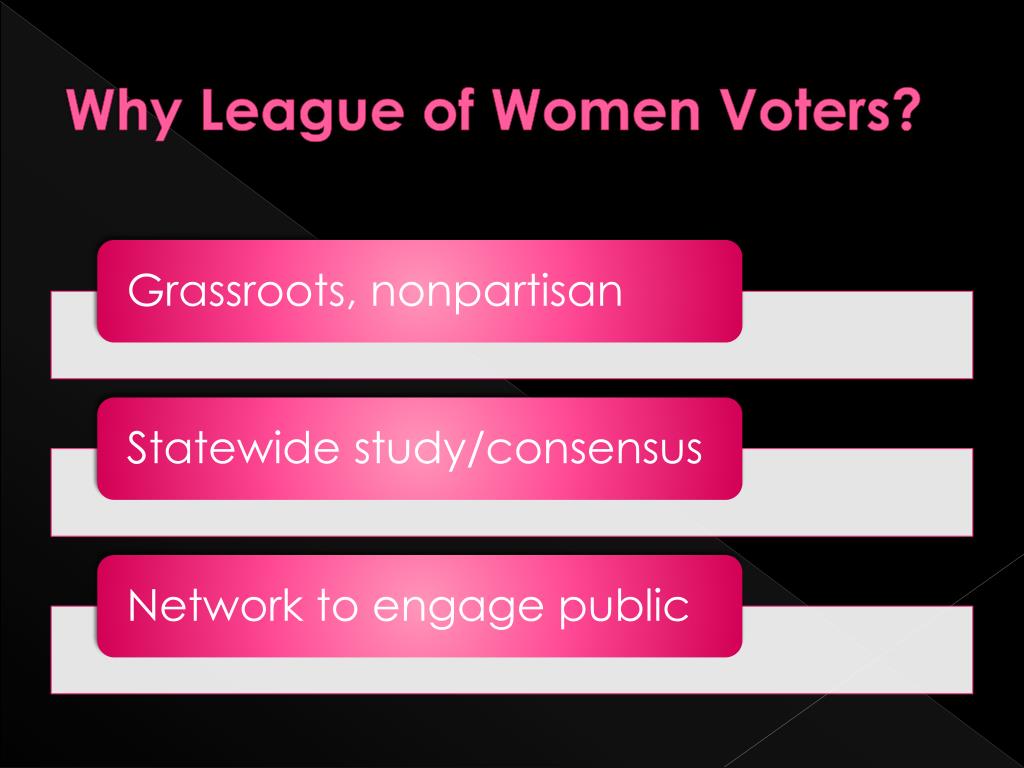 Why League of Women Voters?

Grassroots, nonpartisan

Statewide study/consensus

Network to engage public